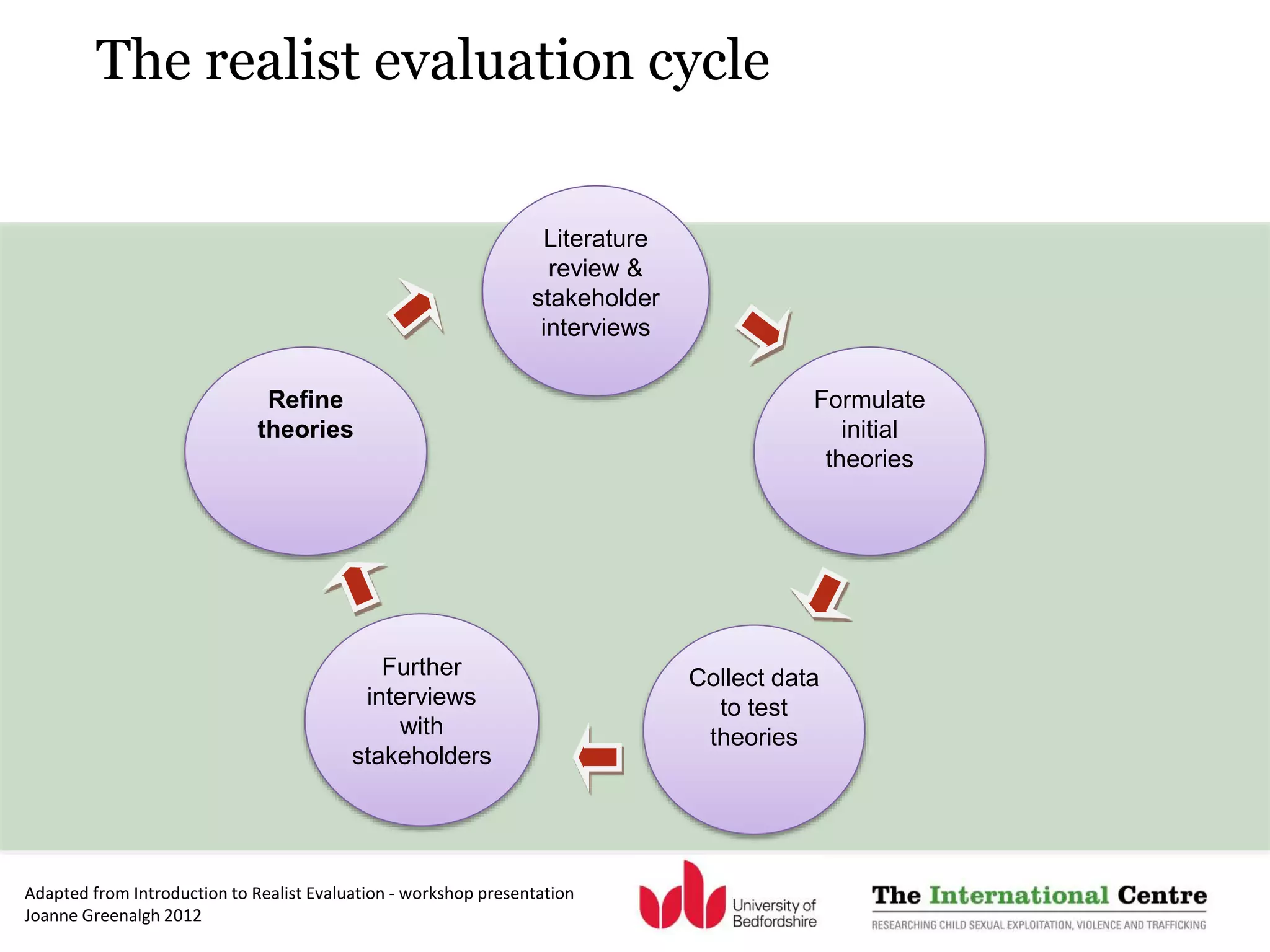 The realist evaluation cycle

Literature review & stakeholder interviews

Formulate initial theories

Collect data to test theories

Further interviews with stakeholders

Refine theories

Adapted from Introduction to Realist Evaluation - workshop presentation
Joanne Greenalgh 2012

University of Bedfordshire

The International Centre
RESEARCHING CHILD SEXUAL EXPLOITATION, VIOLENCE AND TRAFFICKING